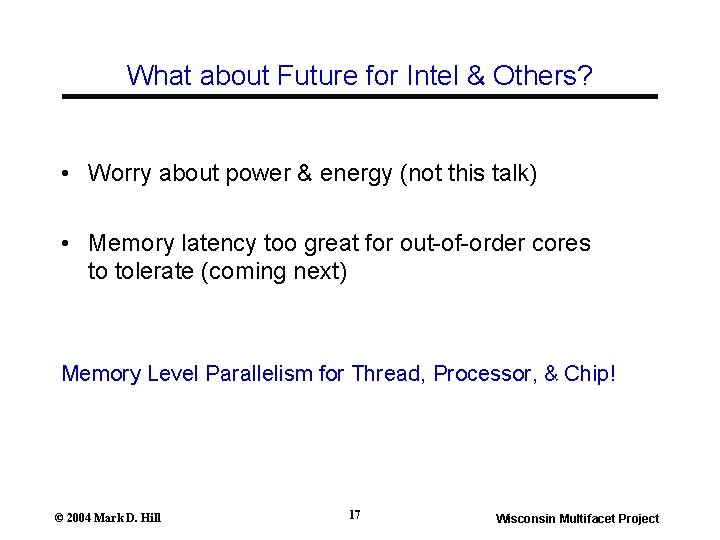 What about Future for Intel & Others?

• Worry about power & energy (not this talk)

• Memory latency too great for out-of-order cores to tolerate (coming next)

Memory Level Parallelism for Thread, Processor, & Chip!

© 2004 Mark D. Hill

17

Wisconsin Multifacet Project